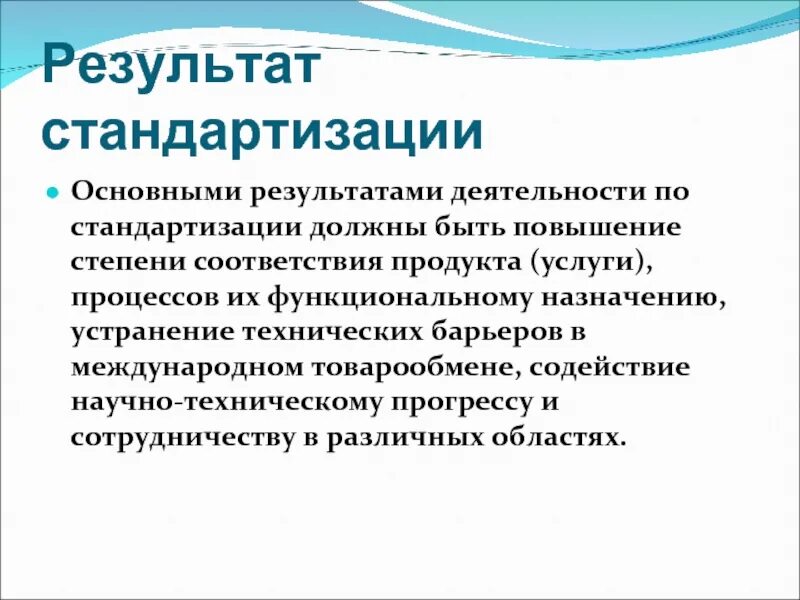 Результат стандартизации

Основными результатами деятельности по стандартизации должны быть повышение степени соответствия продукта (услуги), процессов их функциональному назначению, устранение технических барьеров в международном товарообмене, содействие научно-техническому прогрессу и сотрудничеству в различных областях.